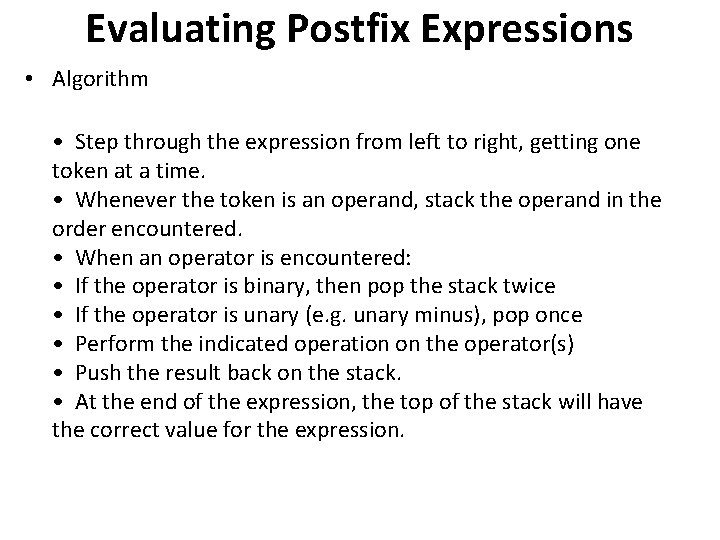 Evaluating Postfix Expressions

• Algorithm

• Step through the expression from left to right, getting one token at a time.
• Whenever the token is an operand, stack the operand in the order encountered.
• When an operator is encountered:
• If the operator is binary, then pop the stack twice
• If the operator is unary (e.g. unary minus), pop once
• Perform the indicated operation on the operator(s)
• Push the result back on the stack.
• At the end of the expression, the top of the stack will have the correct value for the expression.